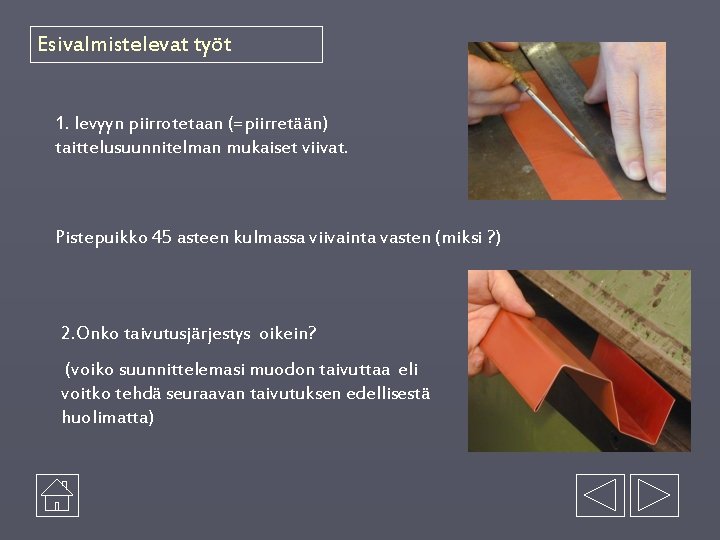 Esivalmistelevat työt

1. levyyn piirrotetaan (=piirretään) taittelusuunnitelman mukaiset viivat.

Pistepuikko 45 asteen kulmassa viivainta vasten (miksi ?)

2.Onko taivutusjärjestys oikein?

(voiko suunnittelemasi muodon taivuttaa eli voitko tehdä seuraavan taivutuksen edellisestä huolimatta)